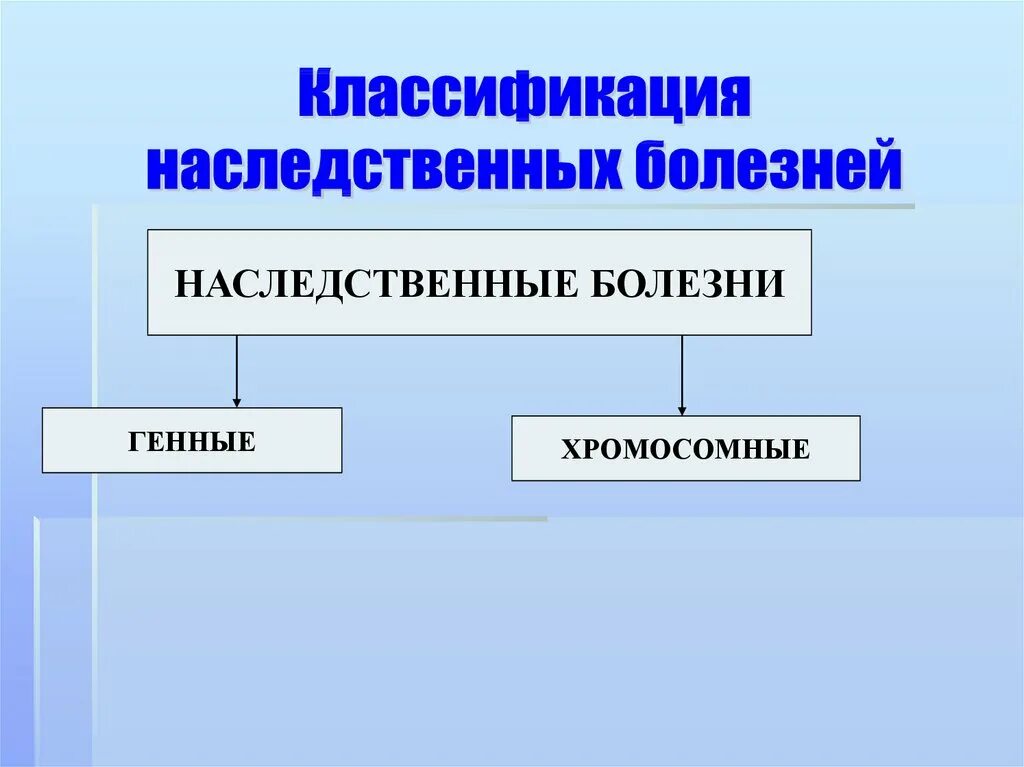 Классификация наследственных болезней

НАСЛЕДСТВЕННЫЕ БОЛЕЗНИ

ГЕННЫЕ

ХРОМОСОМНЫЕ